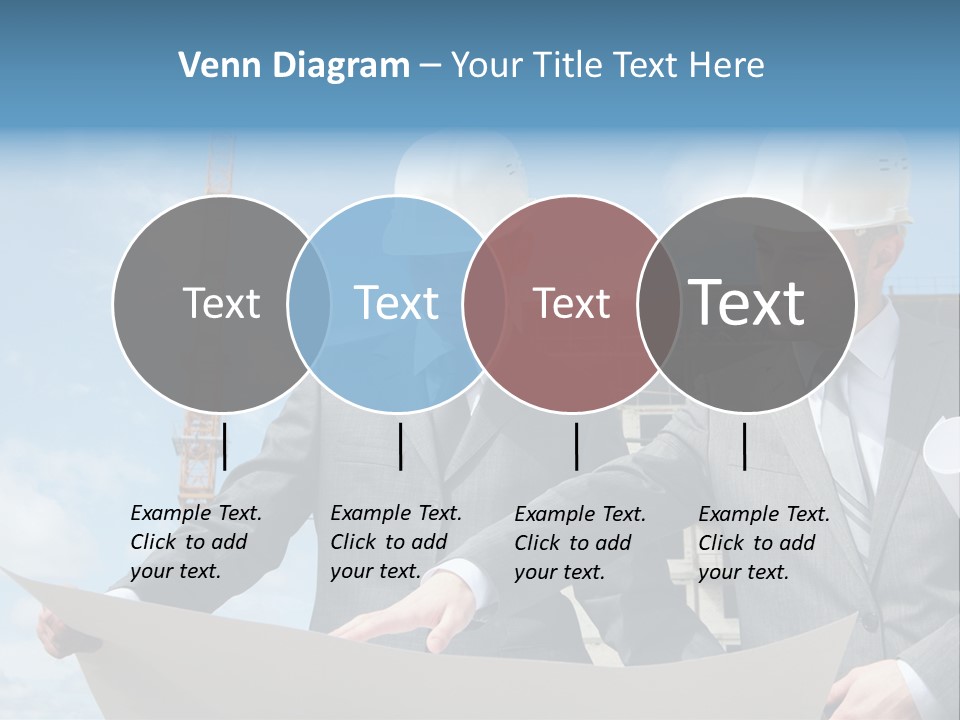 Venn Diagram – Your Title Text Here

Text

Text

Text

Text

Example Text. Click to add your text.

Example Text. Click to add your text.

Example Text. Click to add your text.

Example Text. Click to add your text.